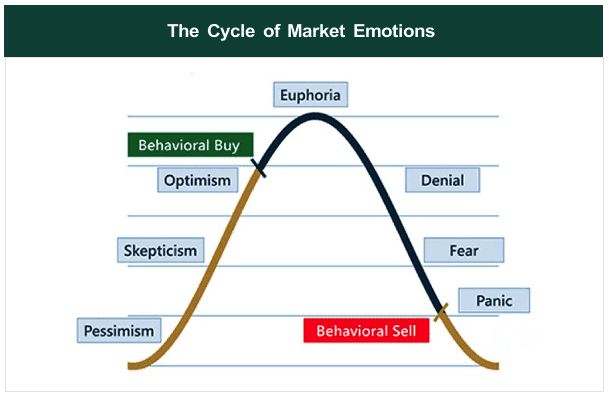 The Cycle of Market Emotions

Euphoria

Behavioral Buy

Optimism

Denial

Skepticism

Fear

Panic

Pessimism

Behavioral Sell